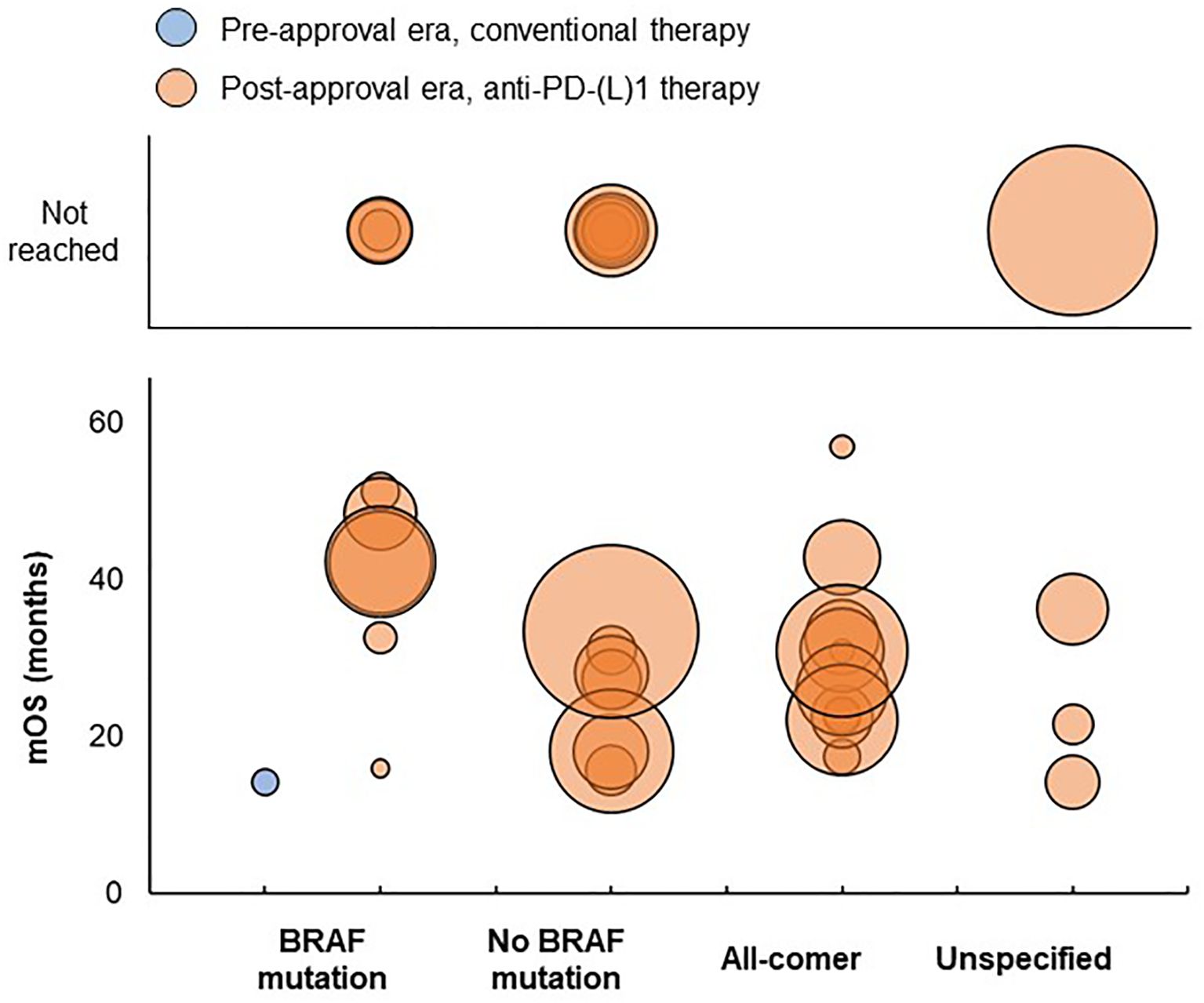 Pre-approval era, conventional therapy
Post-approval era, anti-PD-(L)1 therapy

Not reached

mOS (months)

60
40
20
0

BRAF mutation
No BRAF mutation
All-comer
Unspecified